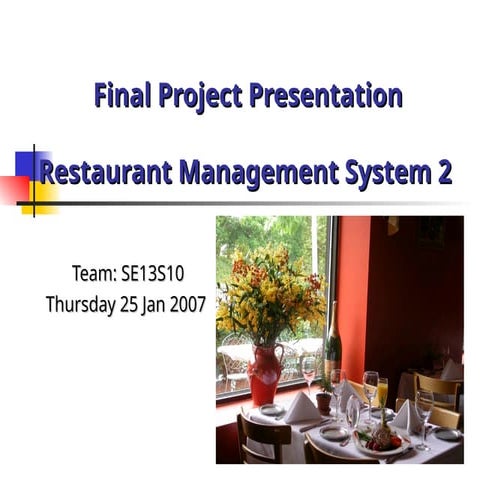 Final Project Presentation

Restaurant Management System 2

Team: SE13S10
Thursday 25 Jan 2007